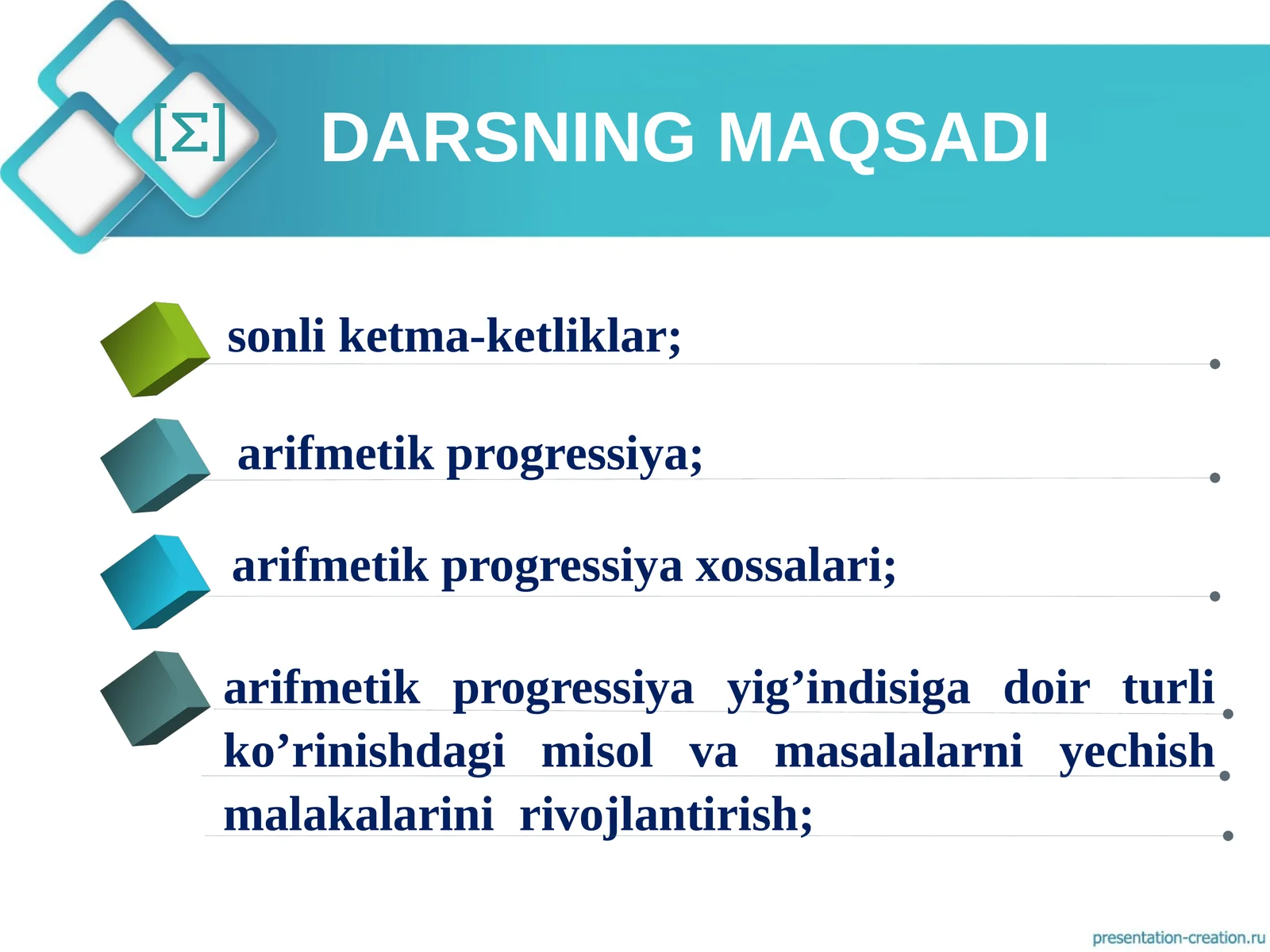 [Σ]

DARSNING MAQSADI

sonli ketma-ketliklar;

arifmetik progressiya;

arifmetik progressiya xossalari;

arifmetik progressiya yig’indisiga doir turli ko’rinishdagi misol va masalalarni yechish malakalarini rivojlantirish;

presentation-creation.ru